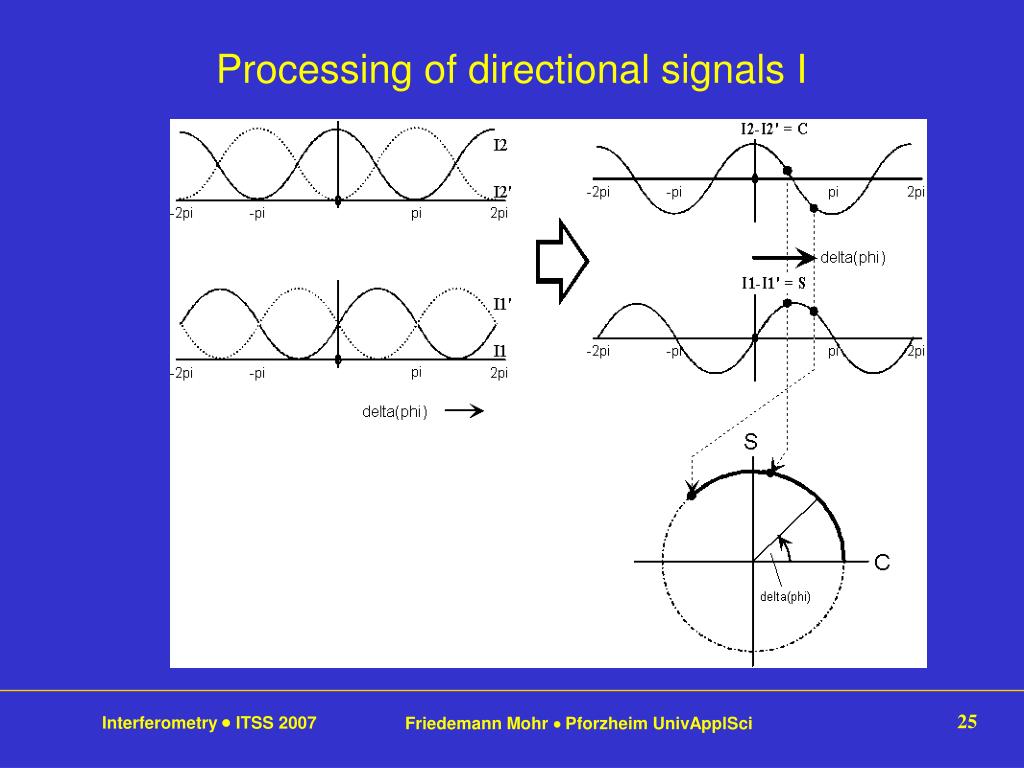 Processing of directional signals I

I2

I2'

-2pi -pi pi 2pi

I1'

I1

-2pi -pi pi 2pi

delta(phi)

I2-I2' = C

-2pi -pi pi 2pi

delta(phi)

I1-I1' = S

-2pi -pi pi 2pi

S

C

delta(phi)

Interferometry • ITSS 2007

Friedemann Mohr • Pforzheim UnivApplSci

25